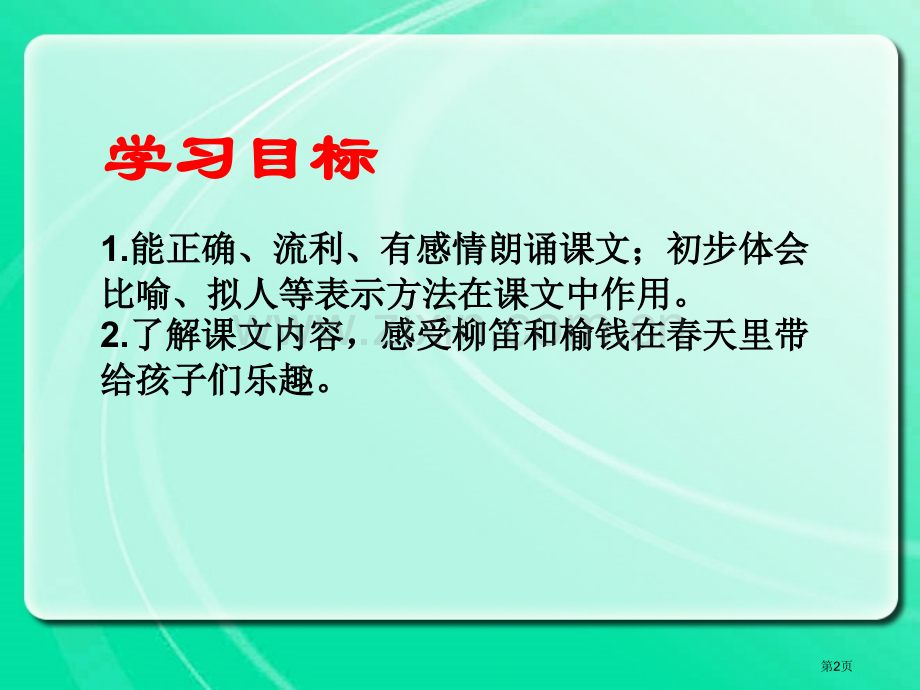 学习目标

1.能正确、流利、有感情朗诵课文；初步体会比喻、拟人等表示方法在课文中作用。

2.了解课文内容，感受柳笛和榆钱在春天里带给孩子们乐趣。

第2页